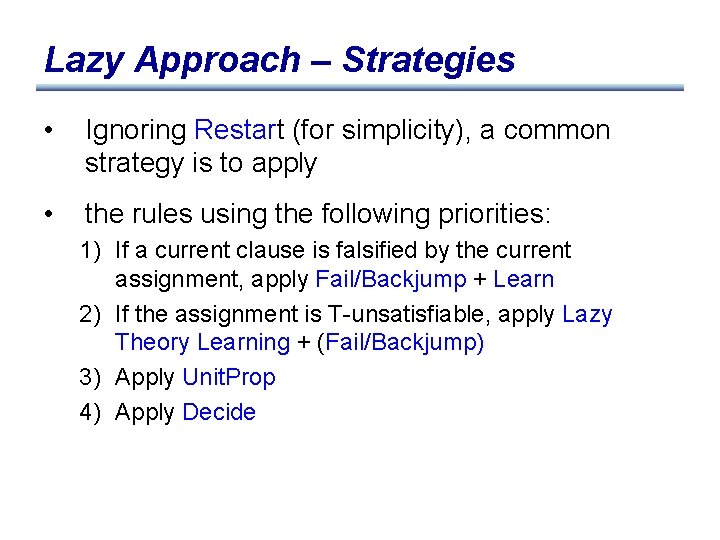 Lazy Approach – Strategies

• Ignoring Restart (for simplicity), a common strategy is to apply

• the rules using the following priorities:

1) If a current clause is falsified by the current assignment, apply Fail/Backjump + Learn

2) If the assignment is T-unsatisfiable, apply Lazy Theory Learning + (Fail/Backjump)

3) Apply UnitProp

4) Apply Decide